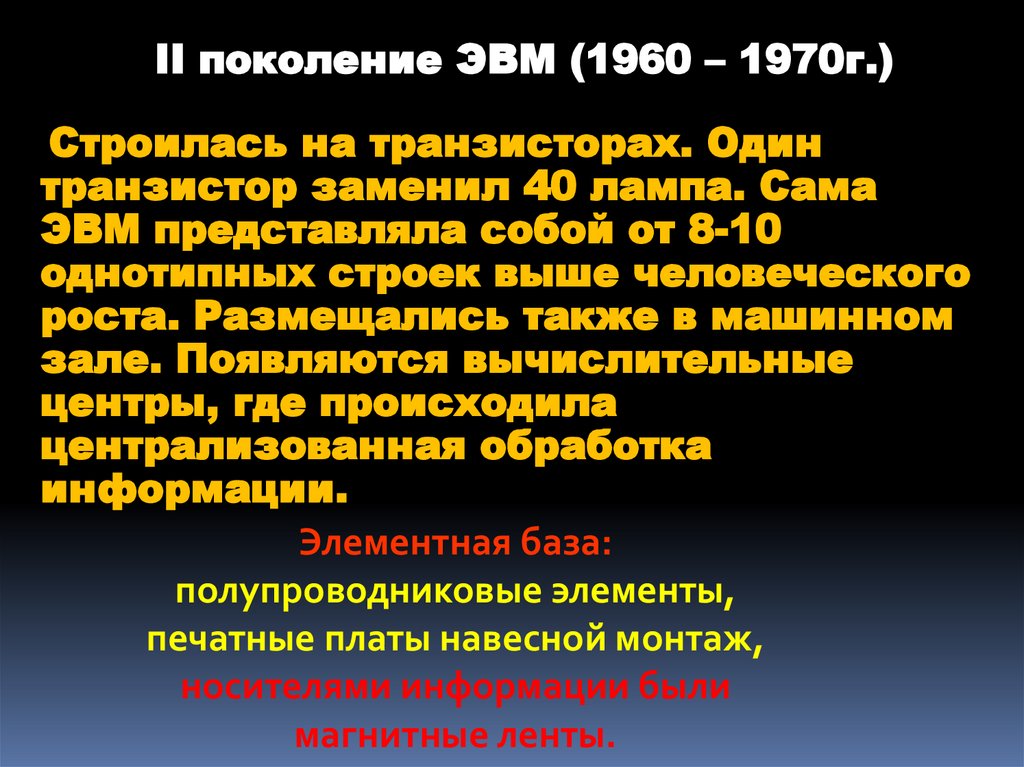 II поколение ЭВМ (1960 – 1970г.)

Строилась на транзисторах. Один транзистор заменил 40 лампа. Сама ЭВМ представляла собой от 8-10 однотипных строек выше человеческого роста. Размещались также в машинном зале. Появляются вычислительные центры, где происходила централизованная обработка информации.

Элементная база:
полупроводниковые элементы,
печатные платы навесной монтаж,
носителями информации были
магнитные ленты.